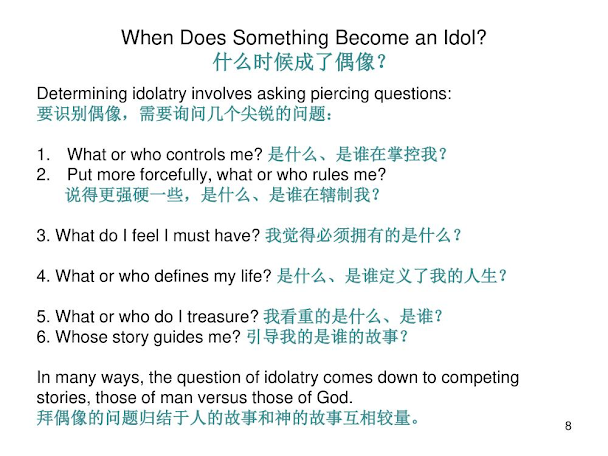 When Does Something Become an Idol?
什么时候成了偶像？

Determining idolatry involves asking piercing questions:
要识别偶像，需要询问几个尖锐的问题：

1. What or who controls me? 是什么、是谁在掌控我？
2. Put more forcefully, what or who rules me?
说得更强硬一些，是什么、是谁在辖制我？

3. What do I feel I must have? 我觉得必须拥有的是什么？

4. What or who defines my life? 是什么、是谁定义了我的人生？

5. What or who do I treasure? 我看重的是什么、是谁？
6. Whose story guides me? 引导我的是谁的故事？

In many ways, the question of idolatry comes down to competing stories, those of man versus those of God.
拜偶像的问题归结于人的故事和神的故事互相较量。

8